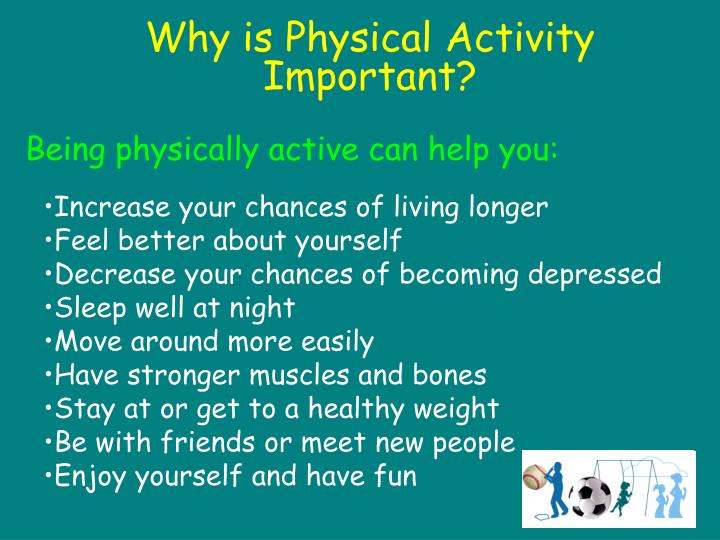 Why is Physical Activity Important?

Being physically active can help you:

•Increase your chances of living longer
•Feel better about yourself
•Decrease your chances of becoming depressed
•Sleep well at night
•Move around more easily
•Have stronger muscles and bones
•Stay at or get to a healthy weight
•Be with friends or meet new people
•Enjoy yourself and have fun